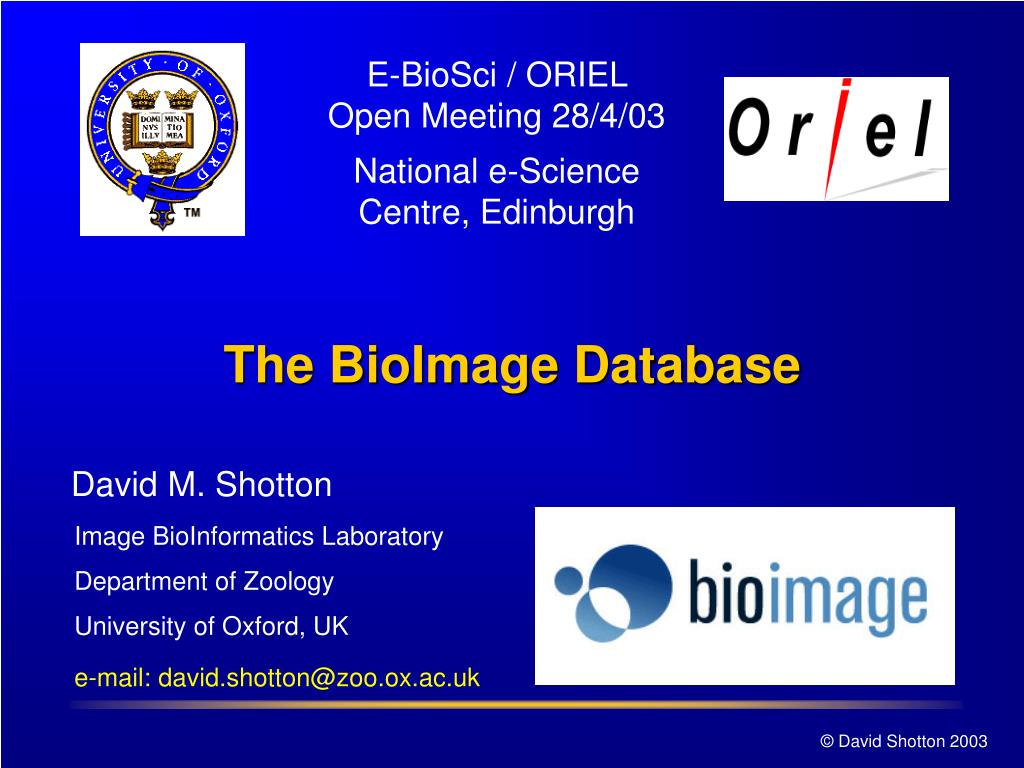 UNIVERSITY · OF · OXFORD

DOMI NVS ILLV MINA TIO MEA

TM

E-BioSci / ORIEL
Open Meeting 28/4/03

National e-Science
Centre, Edinburgh

Oriel

The BioImage Database

David M. Shotton

Image BioInformatics Laboratory

Department of Zoology

University of Oxford, UK

e-mail: david.shotton@zoo.ox.ac.uk

bioimage

© David Shotton 2003